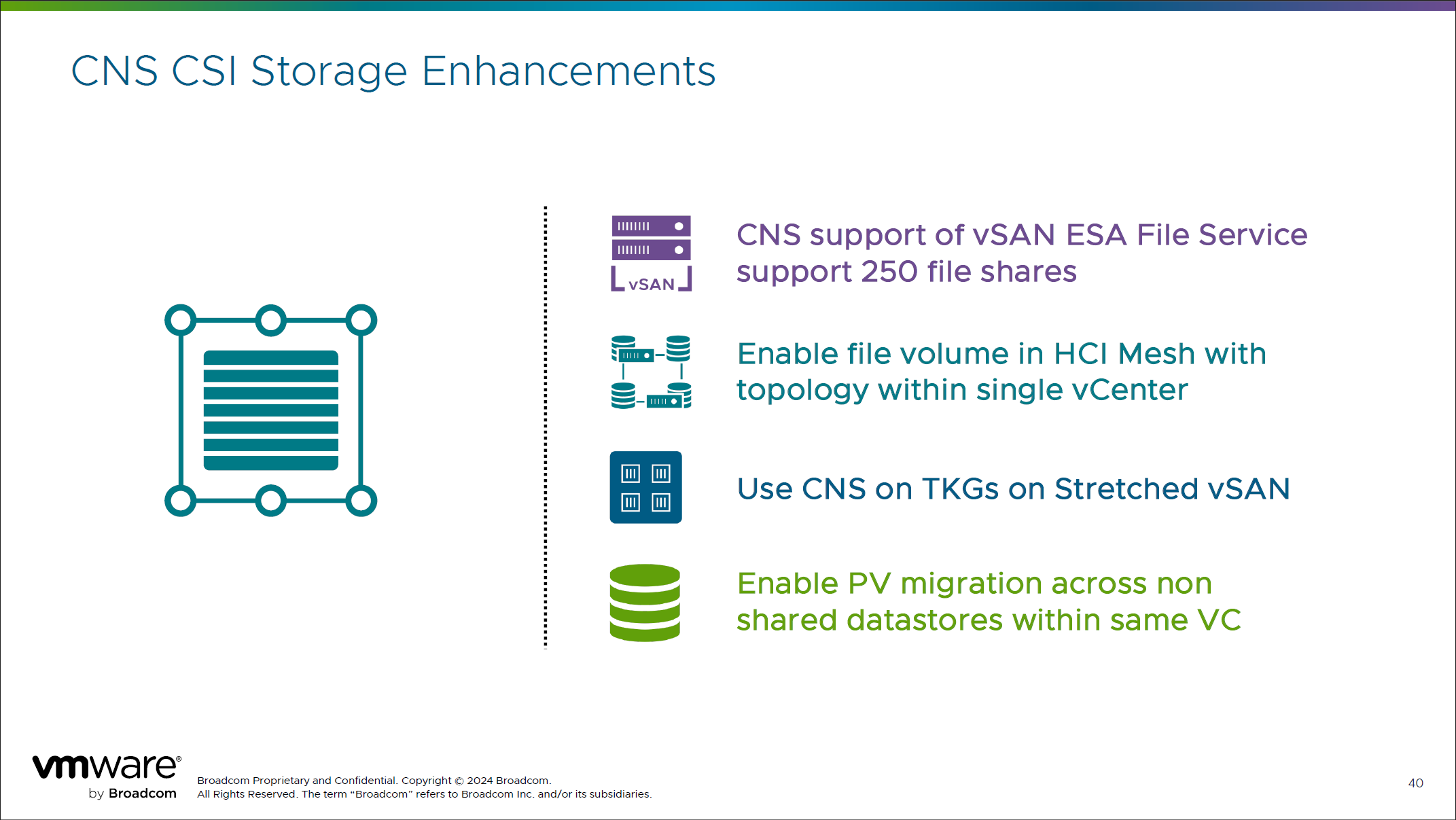 CNS CSI Storage Enhancements

vSAN

CNS support of vSAN ESA File Service support 250 file shares

Enable file volume in HCI Mesh with topology within single vCenter

Use CNS on TKGs on Stretched vSAN

Enable PV migration across non shared datastores within same VC

vmware® by Broadcom

Broadcom Proprietary and Confidential. Copyright © 2024 Broadcom. All Rights Reserved. The term "Broadcom" refers to Broadcom Inc. and/or its subsidiaries.

40